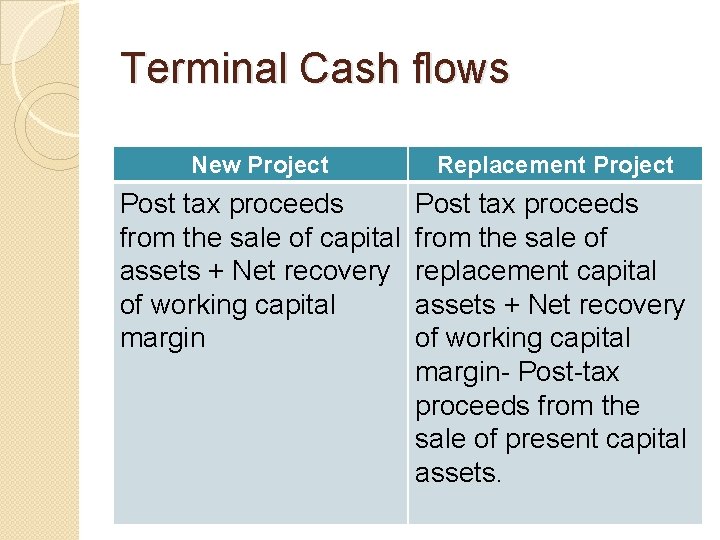 Terminal Cash flows

| New Project | Replacement Project |
|---|---|
| Post tax proceeds from the sale of capital assets + Net recovery of working capital margin | Post tax proceeds from the sale of replacement capital assets + Net recovery of working capital margin- Post-tax proceeds from the sale of present capital assets. |